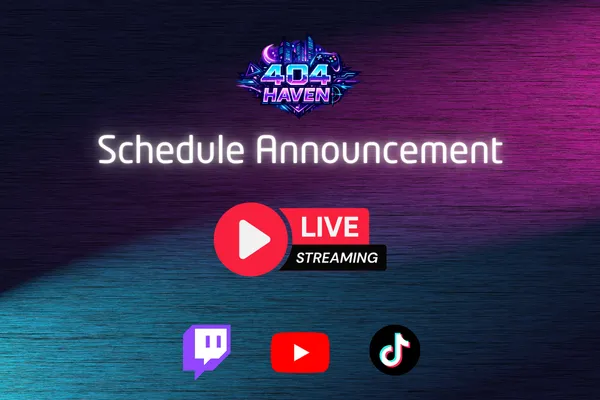 404 HAVEN

Schedule Announcement

LIVE
STREAMING